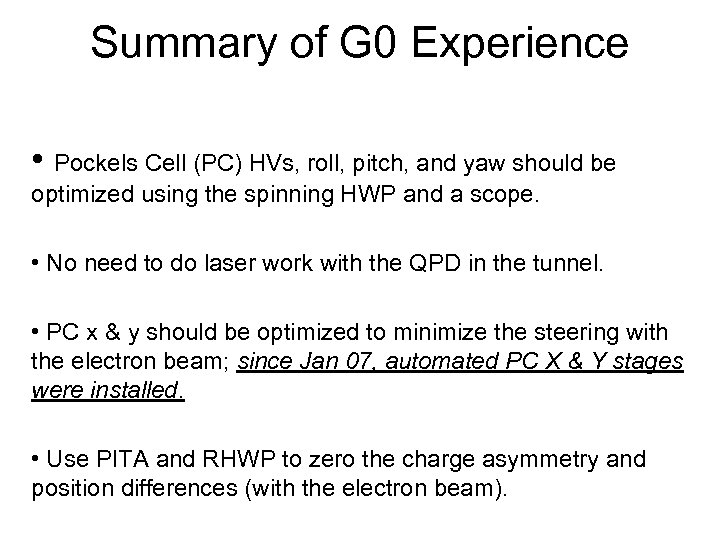 Summary of G0 Experience

• Pockels Cell (PC) HVs, roll, pitch, and yaw should be optimized using the spinning HWP and a scope.

• No need to do laser work with the QPD in the tunnel.

• PC x & y should be optimized to minimize the steering with the electron beam; since Jan 07, automated PC X & Y stages were installed.

• Use PITA and RHWP to zero the charge asymmetry and position differences (with the electron beam).